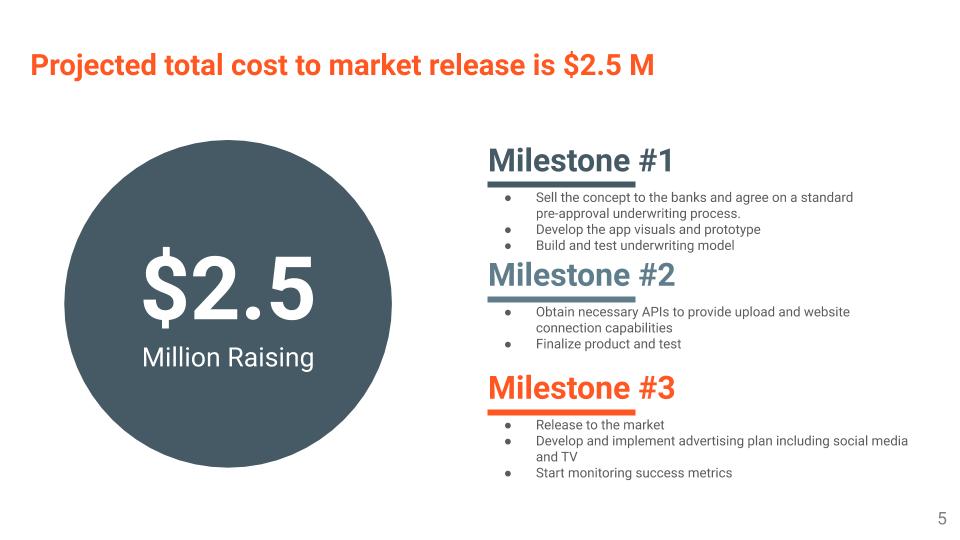 Projected total cost to market release is \$2.5 M

\$2.5
Million Raising

Milestone #1
● Sell the concept to the banks and agree on a standard pre-approval underwriting process.
● Develop the app visuals and prototype
● Build and test underwriting model

Milestone #2
● Obtain necessary APIs to provide upload and website connection capabilities
● Finalize product and test

Milestone #3
● Release to the market
● Develop and implement advertising plan including social media and TV
● Start monitoring success metrics

5